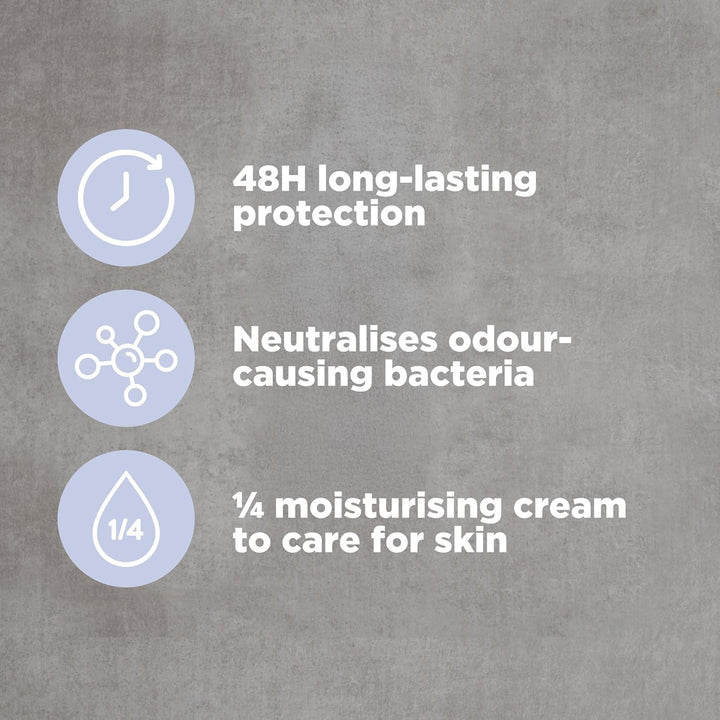 48H long-lasting protection

Neutralises odour-causing bacteria

1/4

¼ moisturising cream to care for skin